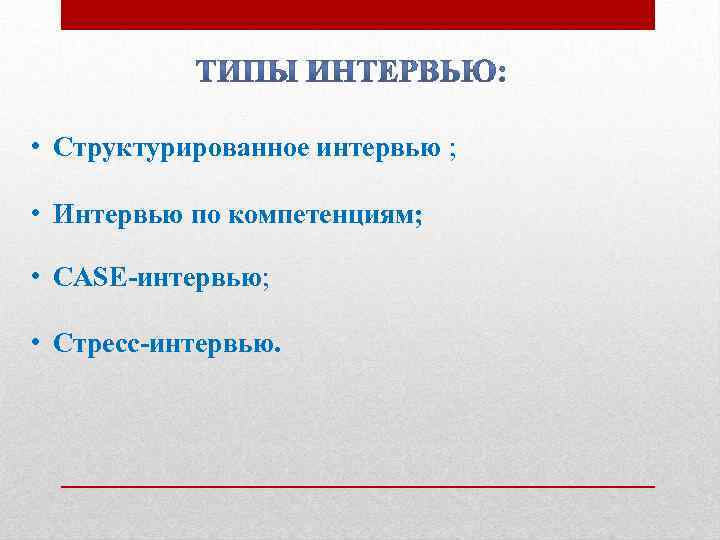 ТИПЫ ИНТЕРВЬЮ:

• Структурированное интервью ;

• Интервью по компетенциям;

• CASE-интервью;

• Стресс-интервью.